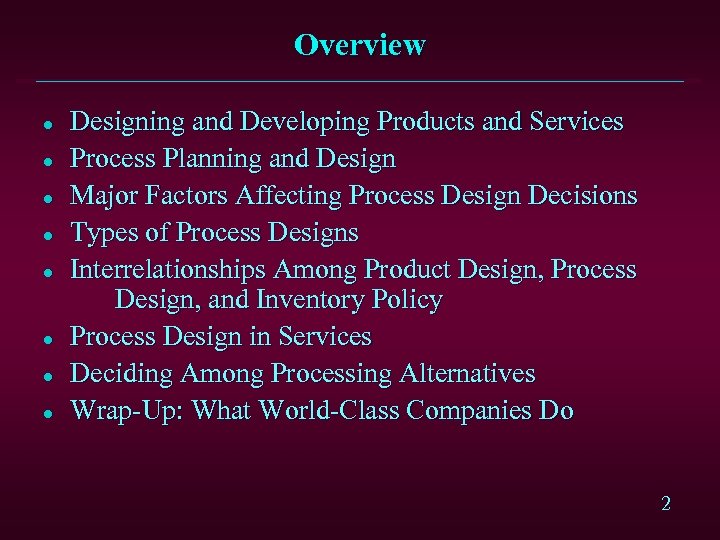 Overview

- Designing and Developing Products and Services
- Process Planning and Design
- Major Factors Affecting Process Design Decisions
- Types of Process Designs
- Interrelationships Among Product Design, Process Design, and Inventory Policy
- Process Design in Services
- Deciding Among Processing Alternatives
- Wrap-Up: What World-Class Companies Do

2